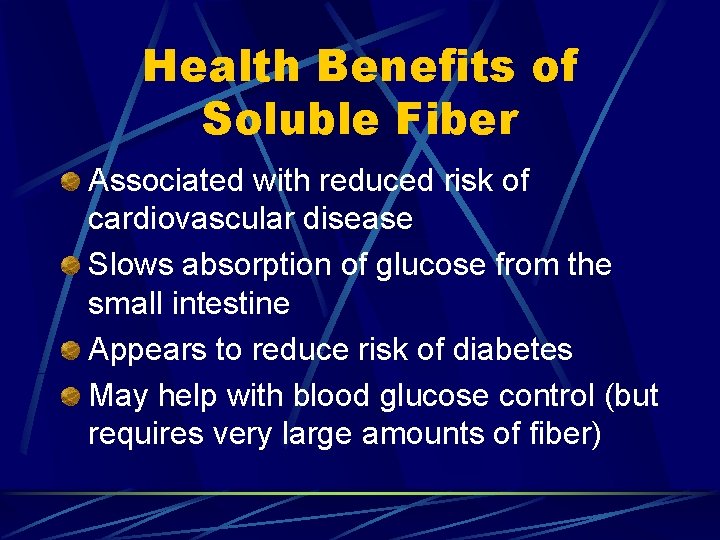 Health Benefits of Soluble Fiber

Associated with reduced risk of cardiovascular disease

Slows absorption of glucose from the small intestine

Appears to reduce risk of diabetes

May help with blood glucose control (but requires very large amounts of fiber)